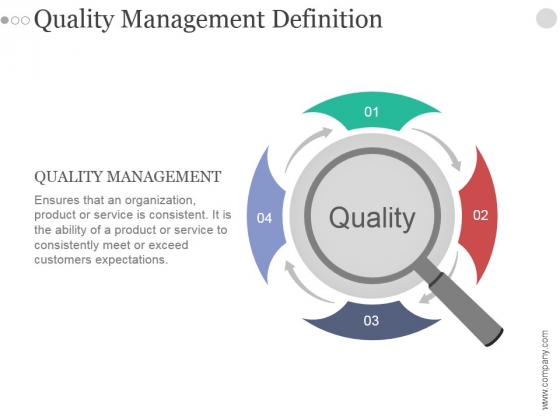 Quality Management Definition

QUALITY MANAGEMENT

Ensures that an organization, product or service is consistent. It is the ability of a product or service to consistently meet or exceed customers expectations.

01

02

03

04

Quality

www.company.com